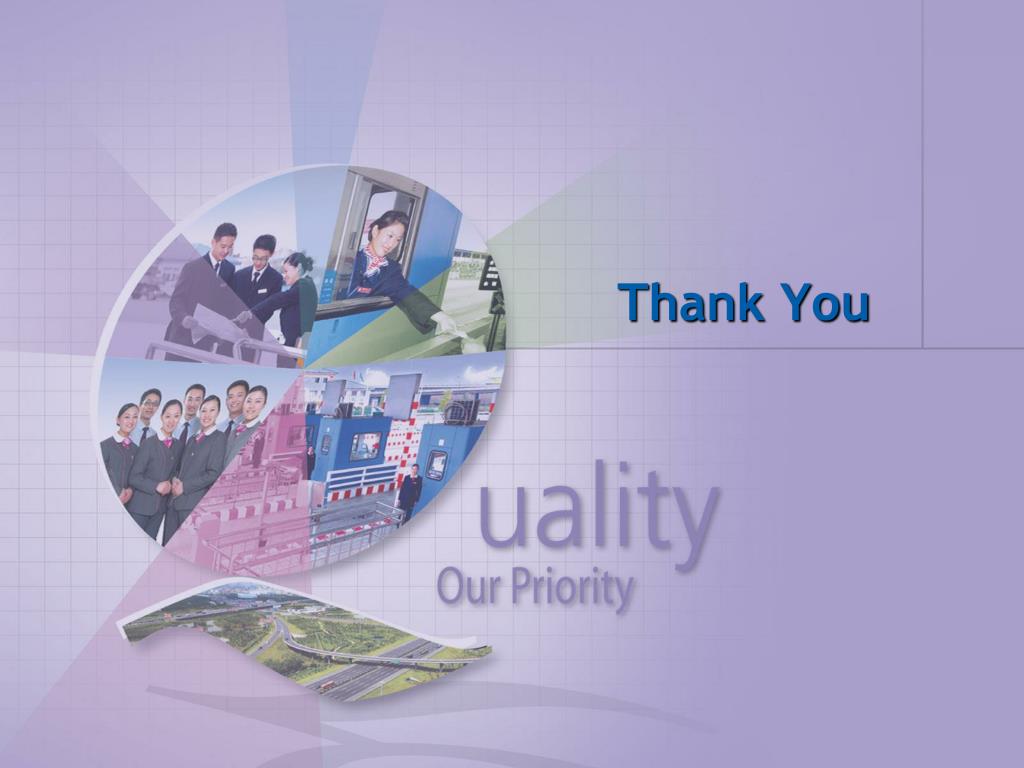 Thank You

uality
Our Priority